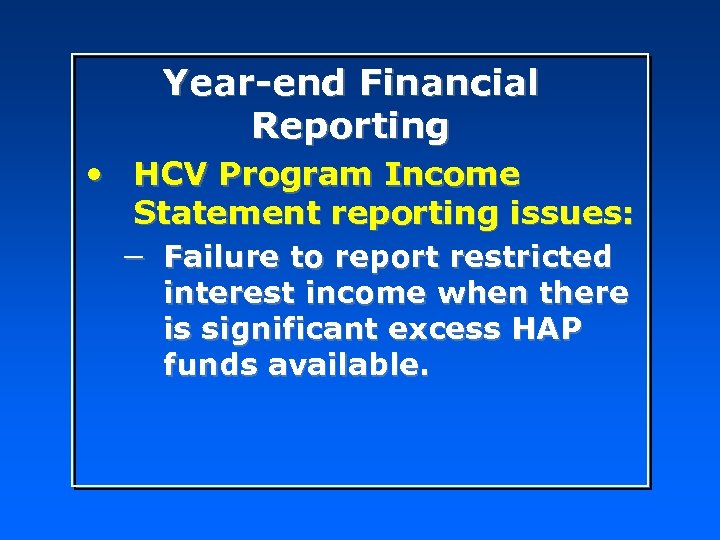 Year-end Financial Reporting

• HCV Program Income Statement reporting issues:

– Failure to report restricted interest income when there is significant excess HAP funds available.